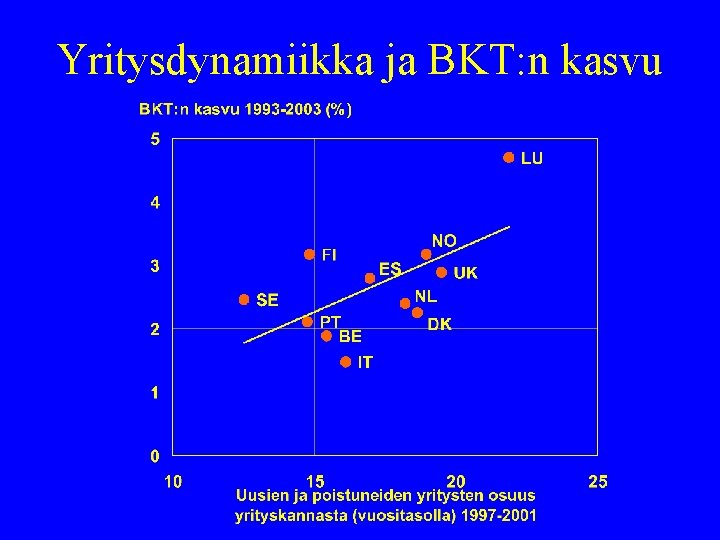 Yritysdynamiikka ja BKT:n kasvu

BKT:n kasvu 1993-2003 (%)

5
4
3
2
1
0

LU
NO
FI
ES
UK
SE
NL
DK
PT
BE
IT

10
15
20
25

Uusien ja poistuneiden yritysten osuus yrityskannasta (vuositasolla) 1997-2001